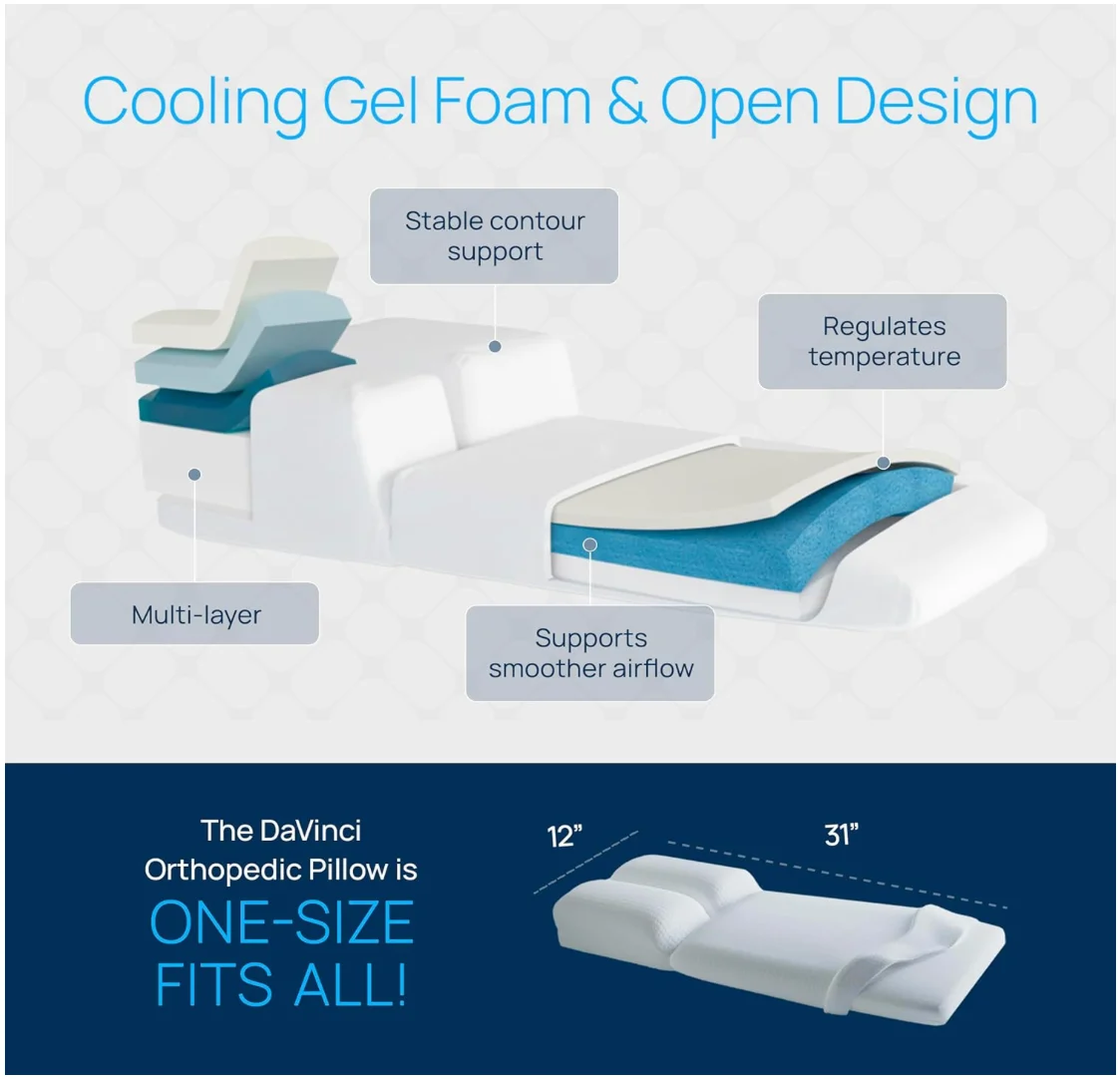 Cooling Gel Foam & Open Design

Stable contour support

Regulates temperature

Multi-layer

Supports smoother airflow

The DaVinci Orthopedic Pillow is ONE-SIZE FITS ALL!

12"

31"